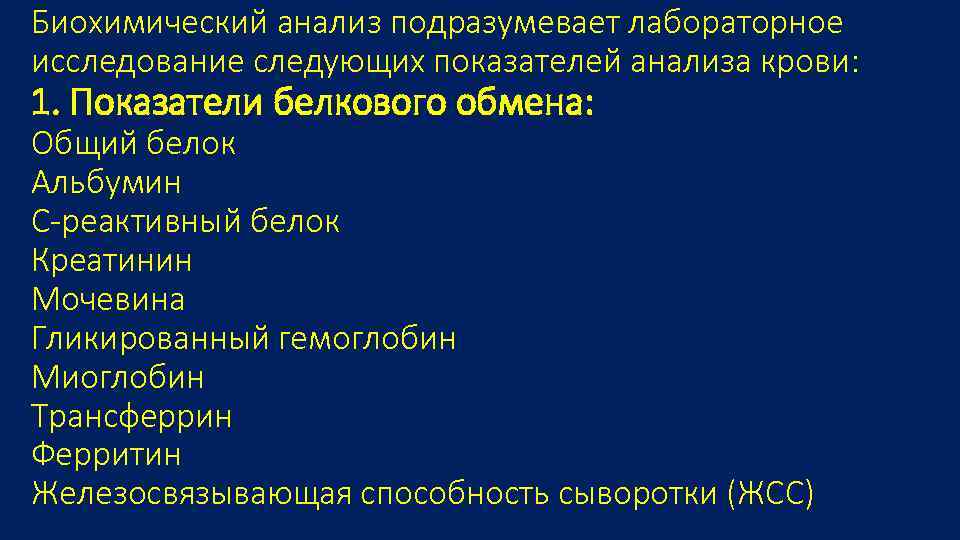 Биохимический анализ подразумевает лабораторное исследование следующих показателей анализа крови:
1. Показатели белкового обмена:
Общий белок
Альбумин
С-реактивный белок
Креатинин
Мочевина
Гликированный гемоглобин
Миоглобин
Трансферрин
Ферритин
Железосвязывающая способность сыворотки (ЖСС)